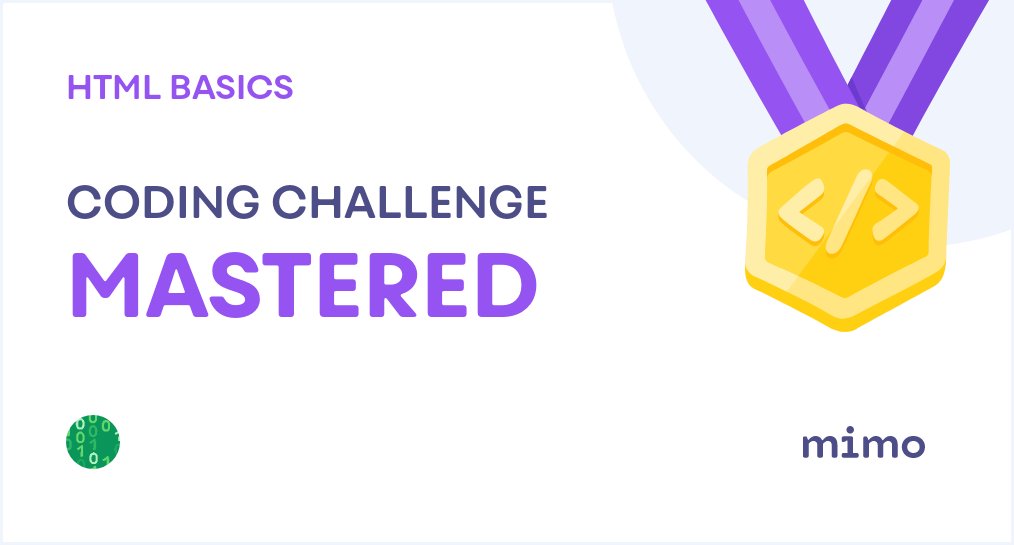 HTML BASICS

CODING CHALLENGE
MASTERED

</>

mimo